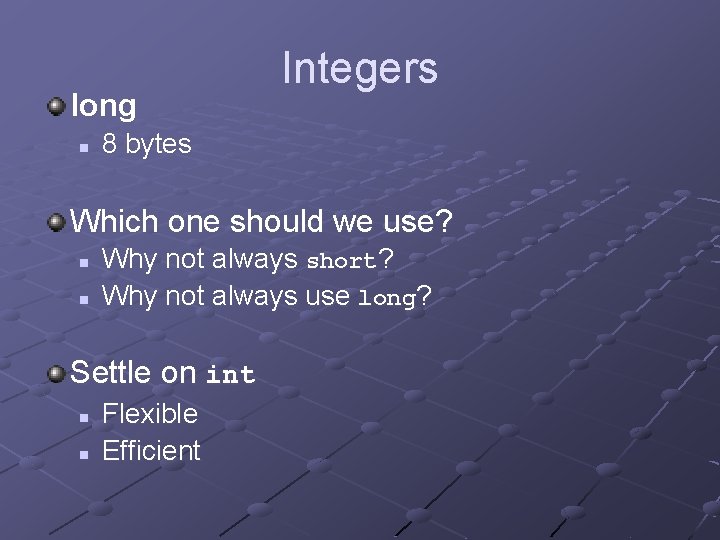 Integers

long

8 bytes

Which one should we use?

Why not always short?

Why not always use long?

Settle on int

Flexible

Efficient